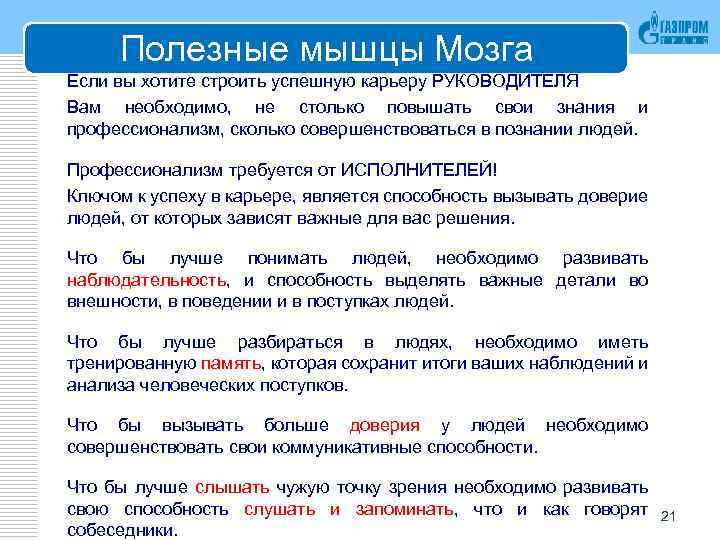 Полезные мышцы Мозга

ГАЗПРОМ

Если вы хотите строить успешную карьеру РУКОВОДИТЕЛЯ

Вам необходимо, не столько повышать свои знания и профессионализм, сколько совершенствоваться в познании людей.

Профессионализм требуется от ИСПОЛНИТЕЛЕЙ!

Ключом к успеху в карьере, является способность вызывать доверие людей, от которых зависят важные для вас решения.

Что бы лучше понимать людей, необходимо развивать наблюдательность, и способность выделять важные детали во внешности, в поведении и в поступках людей.

Что бы лучше разбираться в людях, необходимо иметь тренированную память, которая сохранит итоги ваших наблюдений и анализа человеческих поступков.

Что бы вызывать больше доверия у людей необходимо совершенствовать свои коммуникативные способности.

Что бы лучше слышать чужую точку зрения необходимо развивать свою способность слушать и запоминать, что и как говорят собеседники.

21